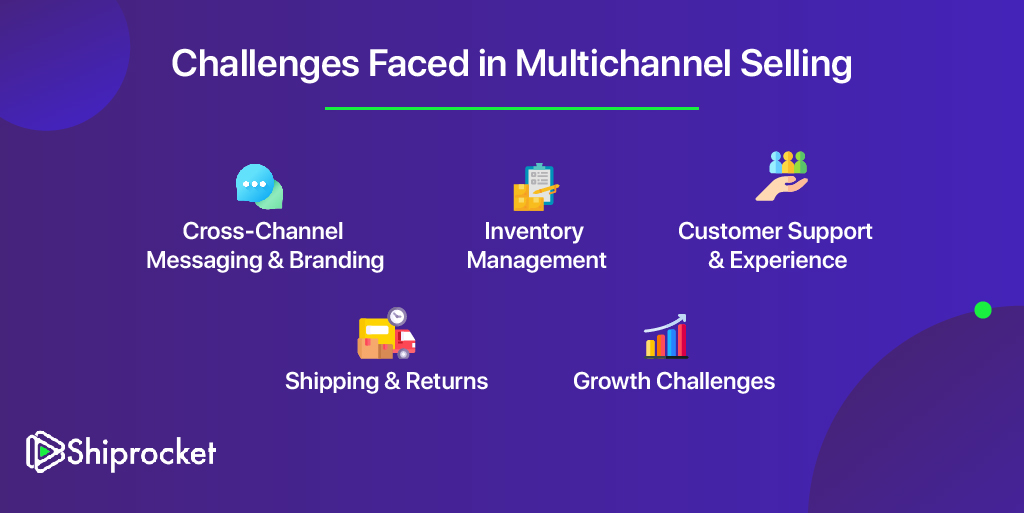 Challenges Faced in Multichannel Selling

Cross-Channel Messaging & Branding

Inventory Management

Customer Support & Experience

Shipping & Returns

Growth Challenges

Shiprocket